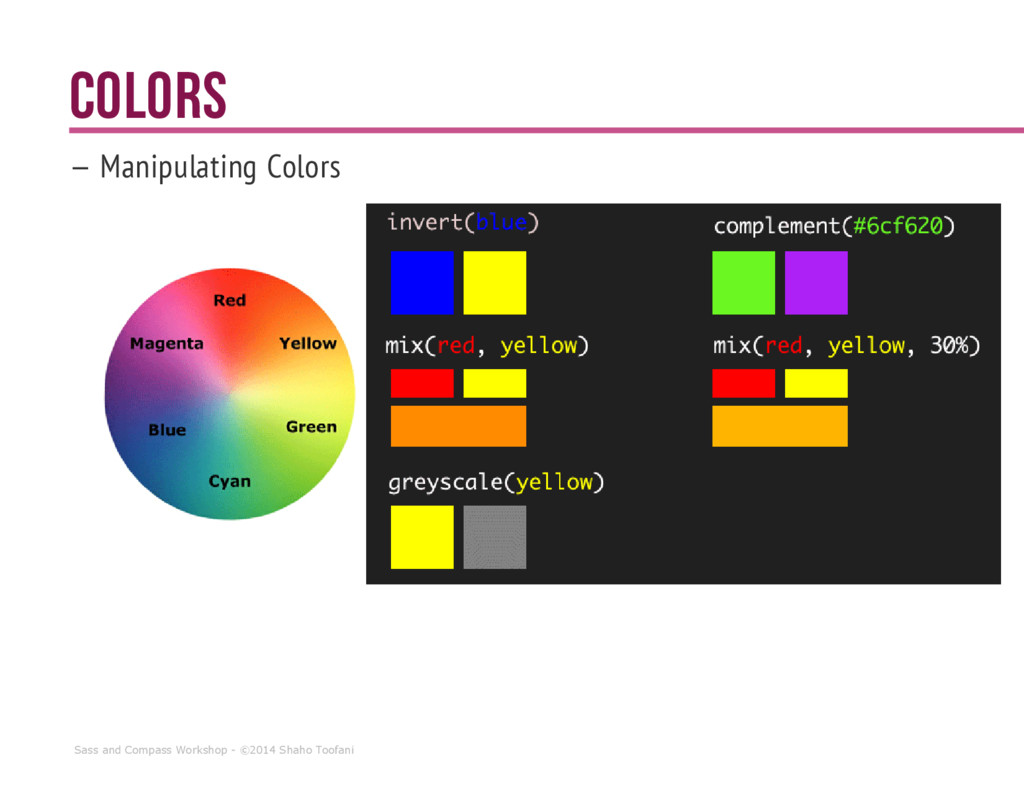 COLORS

– Manipulating Colors

Red
Magenta
Yellow
Blue
Green
Cyan

invert(blue)

complement(#6cf620)

mix(red, yellow)

mix(red, yellow, 30%)

greyscale(yellow)

Sass and Compass Workshop - ©2014 Shaho Toofani